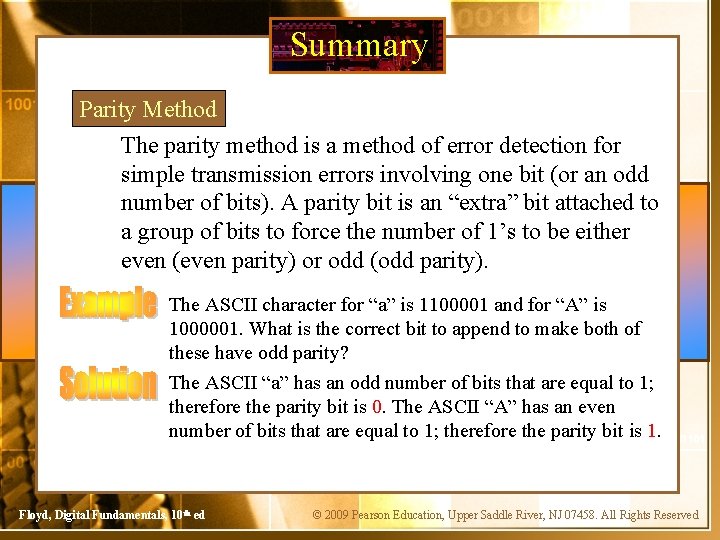 Summary

Parity Method

The parity method is a method of error detection for simple transmission errors involving one bit (or an odd number of bits). A parity bit is an “extra” bit attached to a group of bits to force the number of 1’s to be either even (even parity) or odd (odd parity).

Example

The ASCII character for “a” is 1100001 and for “A” is 1000001. What is the correct bit to append to make both of these have odd parity?

Solution

The ASCII “a” has an odd number of bits that are equal to 1; therefore the parity bit is 0. The ASCII “A” has an even number of bits that are equal to 1; therefore the parity bit is 1.

Floyd, Digital Fundamentals, 10th ed

© 2009 Pearson Education, Upper Saddle River, NJ 07458. All Rights Reserved